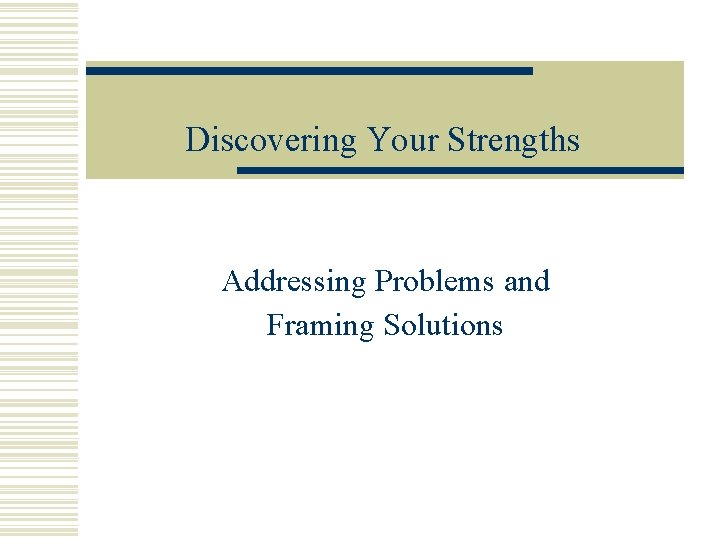 Discovering Your Strengths

Addressing Problems and Framing Solutions